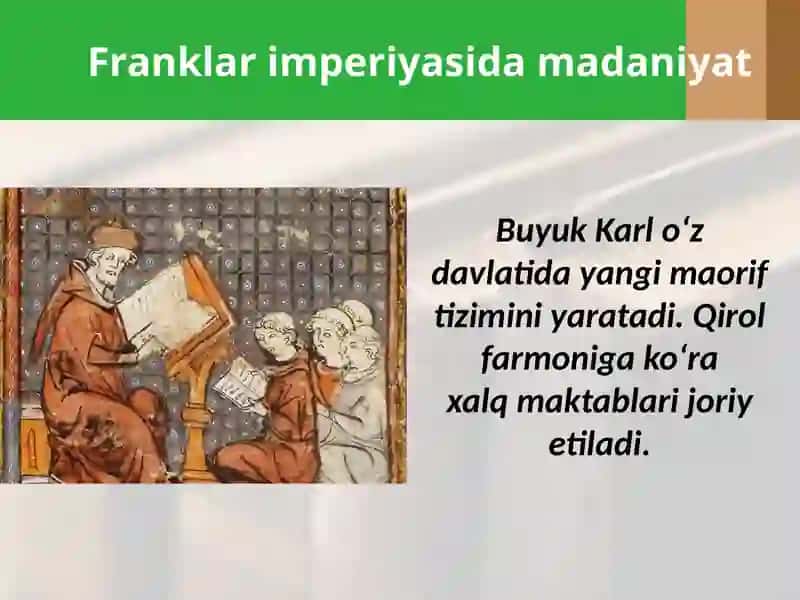 Franklar imperiyasida madaniyat

Buyuk Karl oʻz davlatida yangi maorif tizimini yaratadi. Qirol farmoniga koʻra xalq maktablari joriy etiladi.